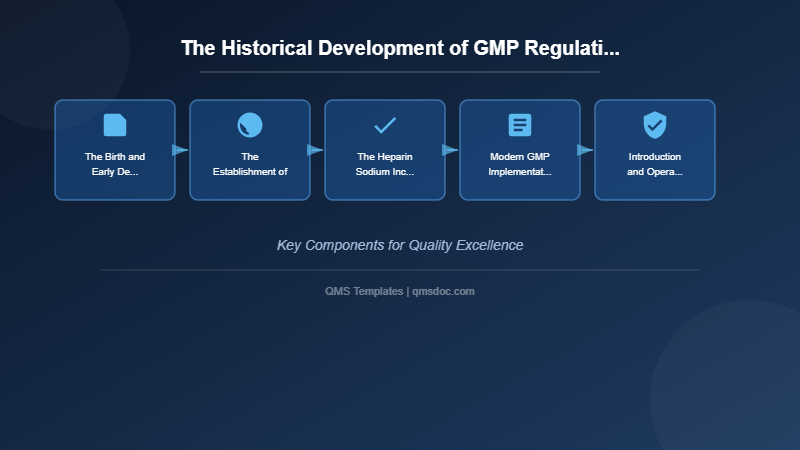 The Historical Development of GMP Regulati...

The Birth and Early De...

The Establishment of

The Heparin Sodium Inc...

Modern GMP Implementat...

Introduction and Opera...

Key Components for Quality Excellence

QMS Templates | qmsdoc.com